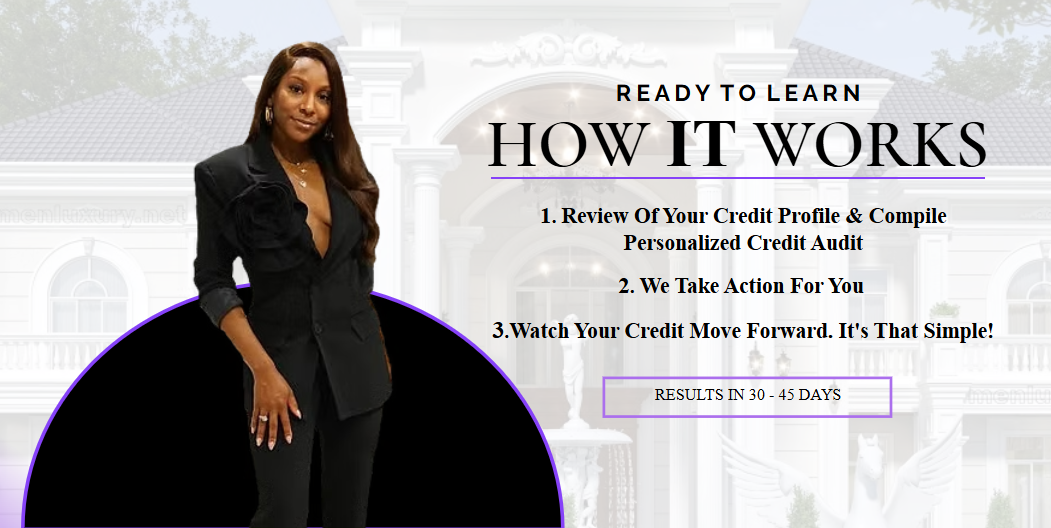 READY TO LEARN

HOW IT WORKS

1. Review Of Your Credit Profile & Compile Personalized Credit Audit

2. We Take Action For You

3.Watch Your Credit Move Forward. It's That Simple!

RESULTS IN 30 - 45 DAYS